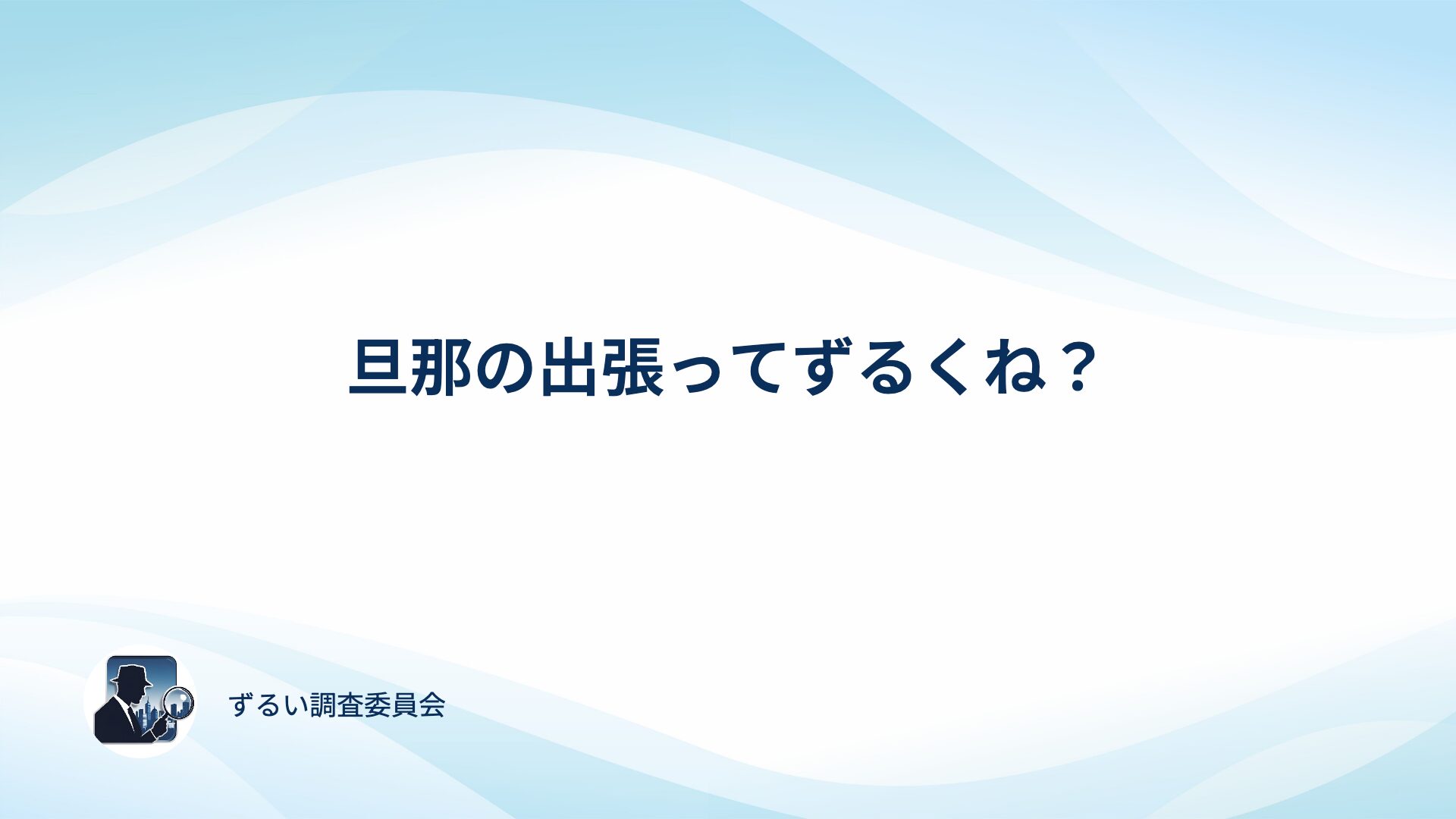 旦那の出張ってずるくね？

ずるい調査委員会